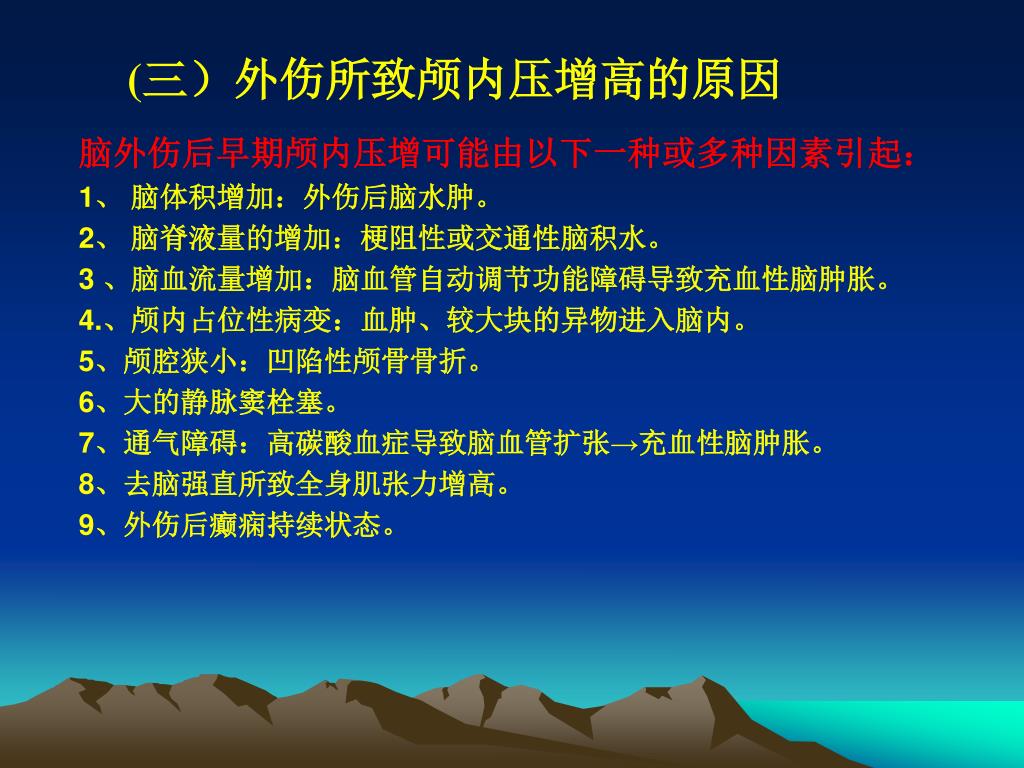 (三）外伤所致颅内压增高的原因

脑外伤后早期颅内压增可能由以下一种或多种因素引起：

1、 脑体积增加：外伤后脑水肿。

2、 脑脊液量的增加：梗阻性或交通性脑积水。

3 、脑血流量增加：脑血管自动调节功能障碍导致充血性脑肿胀。

4.、颅内占位性病变：血肿、较大块的异物进入脑内。

5、颅腔狭小：凹陷性颅骨骨折。

6、大的静脉窦栓塞。

7、通气障碍：高碳酸血症导致脑血管扩张→充血性脑肿胀。

8、去脑强直所致全身肌张力增高。

9、外伤后癫痫持续状态。